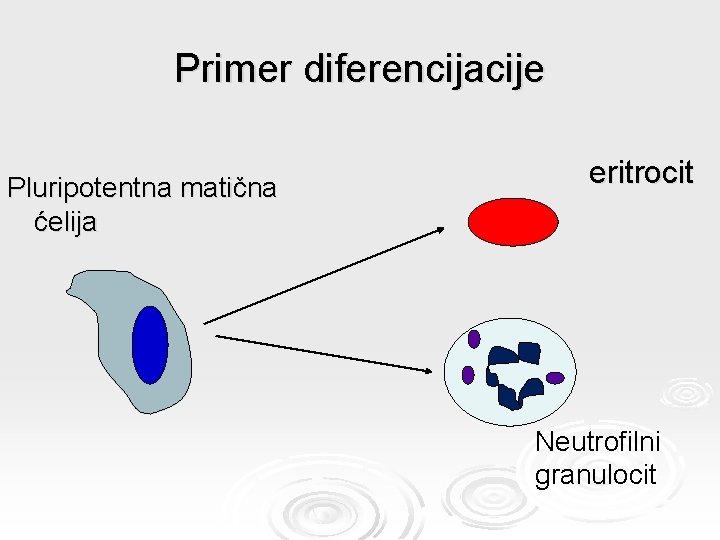 Primer diferencijacije

Pluripotentna matična ćelija

eritrocit

Neutrofilni granulocit